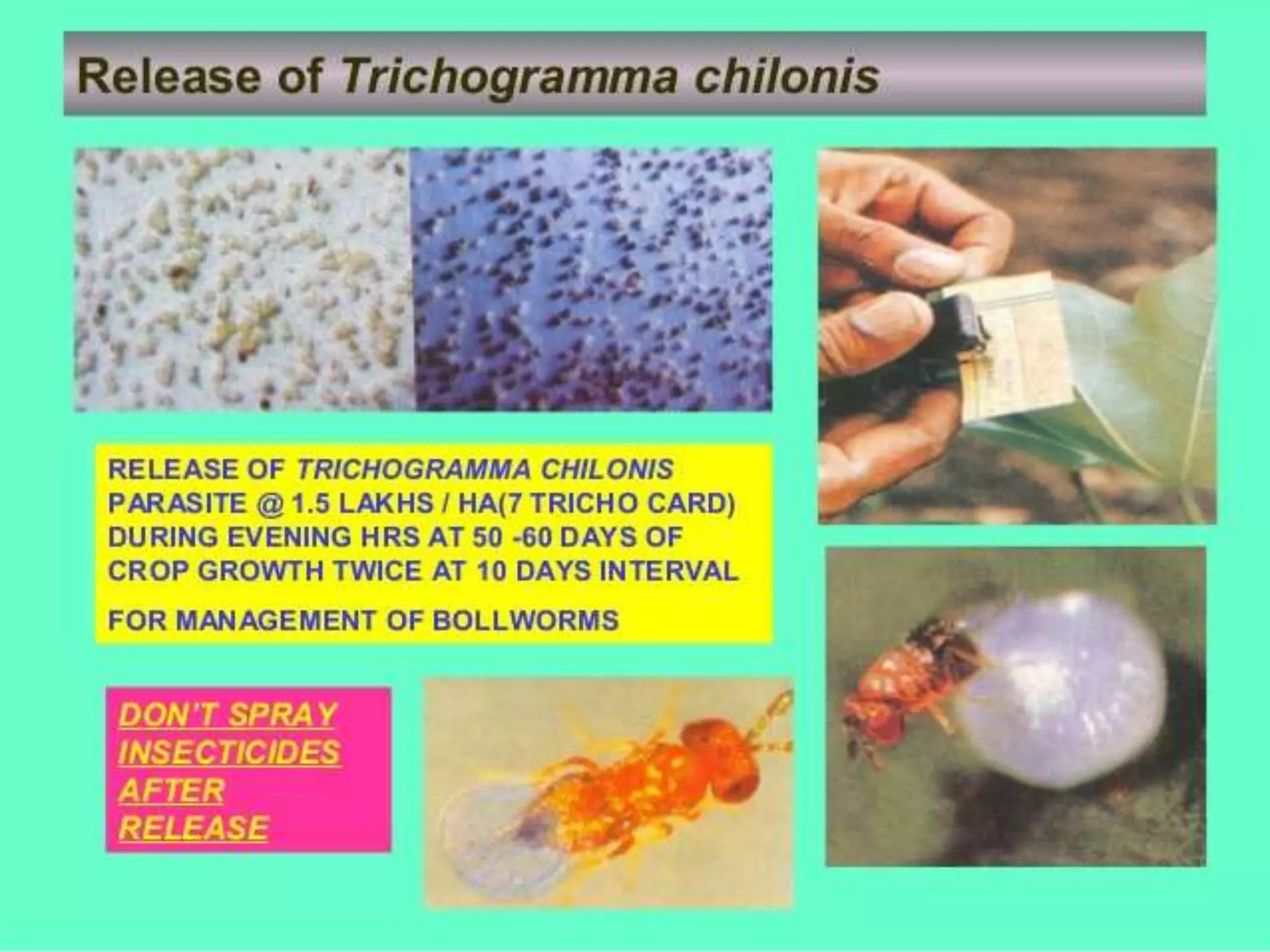 Release of Trichogramma chilonis

RELEASE OF TRICHOGRAMMA CHILONIS PARASITE @ 1.5 LAKHS / HA(7 TRICHO CARD) DURING EVENING HRS AT 50 -60 DAYS OF CROP GROWTH TWICE AT 10 DAYS INTERVAL

FOR MANAGEMENT OF BOLLWORMS

DON'T SPRAY INSECTICIDES AFTER RELEASE